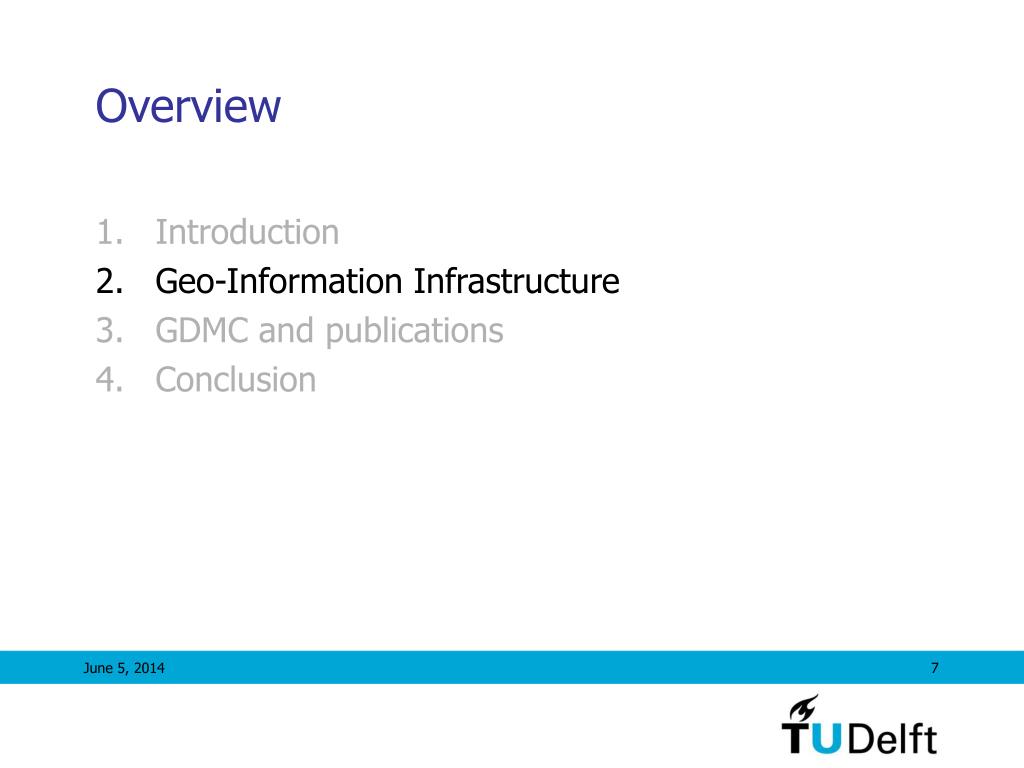 Overview

1. Introduction
2. Geo-Information Infrastructure
3. GDMC and publications
4. Conclusion

June 5, 2014

7

TUDelft